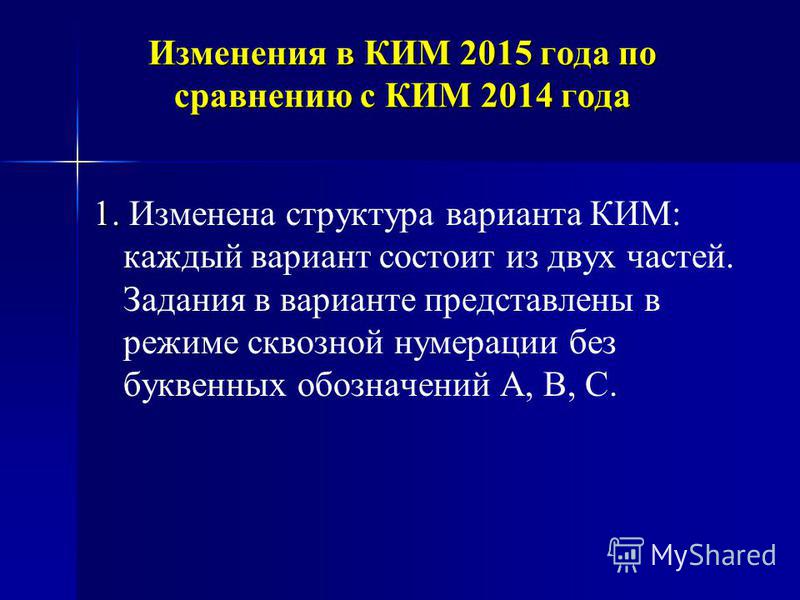 Изменения в КИМ 2015 года по сравнению с КИМ 2014 года

1. Изменена структура варианта КИМ: каждый вариант состоит из двух частей. Задания в варианте представлены в режиме сквозной нумерации без буквенных обозначений А, В, С.

MyShared